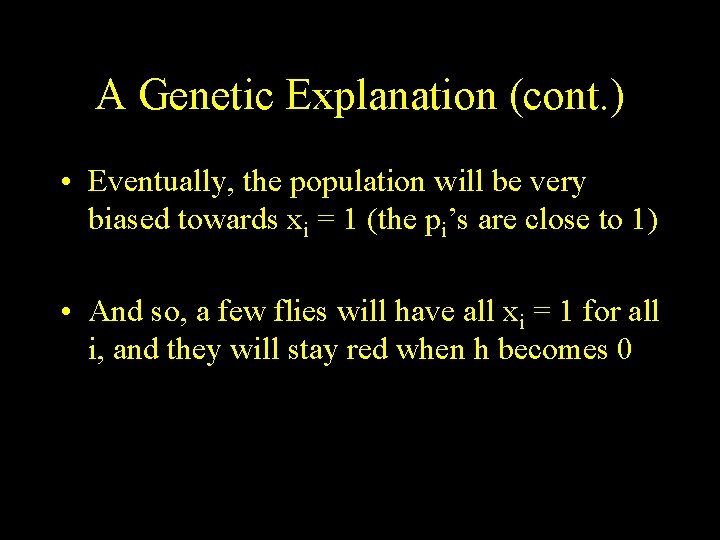 A Genetic Explanation (cont.)

• Eventually, the population will be very biased towards $x_i = 1$ (the $p_i$'s are close to 1)

• And so, a few flies will have all $x_i = 1$ for all i, and they will stay red when h becomes 0